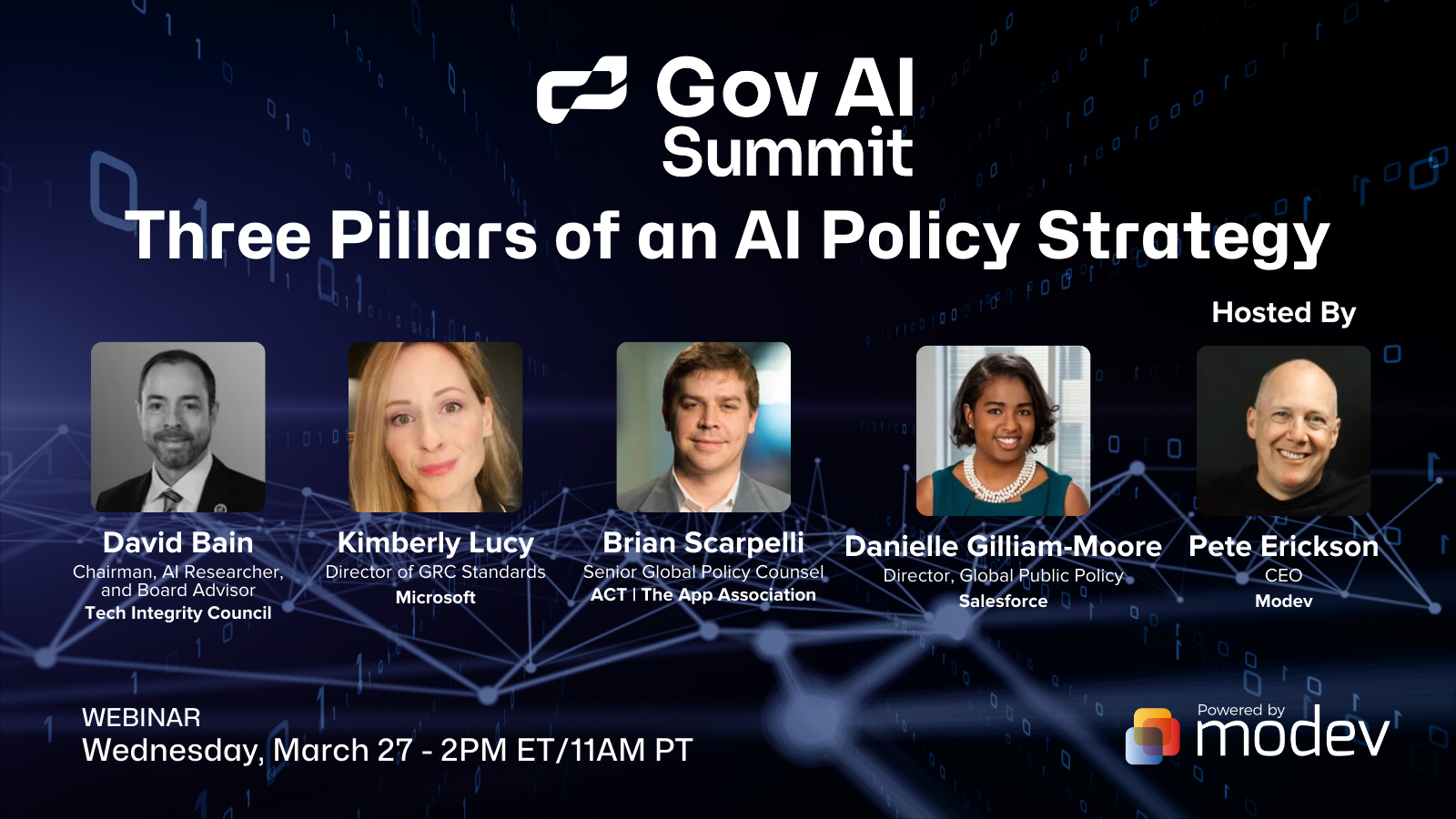 Gov AI Summit

Three Pillars of an AI Policy Strategy

Hosted By

David Bain
Chairman, AI Researcher, and Board Advisor
Tech Integrity Council

Kimberly Lucy
Director of GRC Standards
Microsoft

Brian Scarpelli
Senior Global Policy Counsel
ACT | The App Association

Danielle Gilliam-Moore
Director, Global Public Policy
Salesforce

Pete Erickson
CEO
Modev

WEBINAR
Wednesday, March 27 - 2PM ET/11AM PT

Powered by
modev